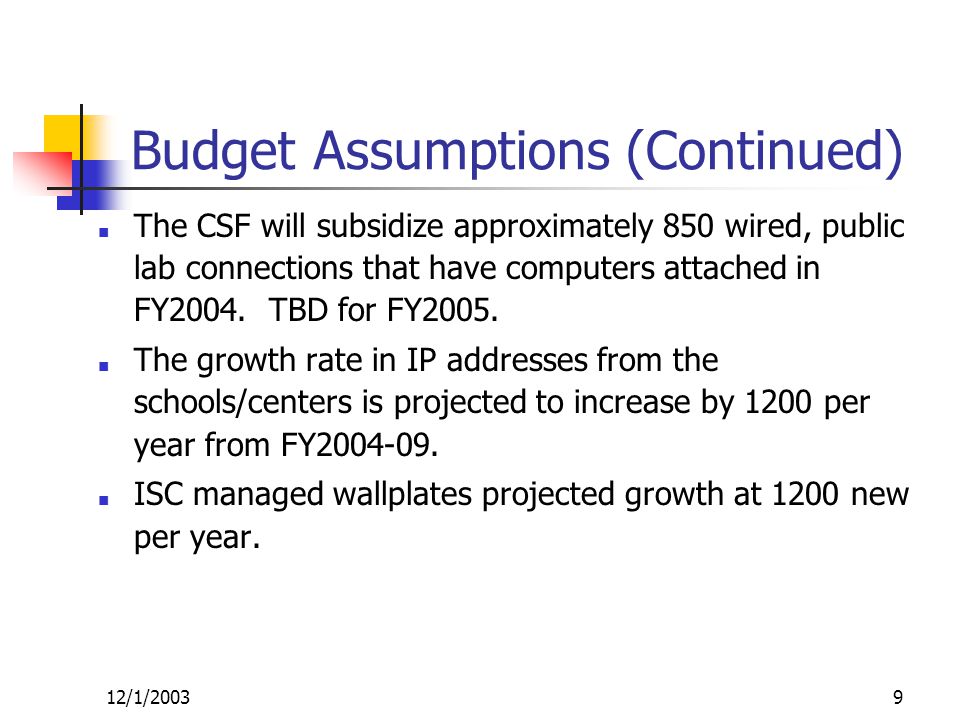 Budget Assumptions (Continued)

- The CSF will subsidize approximately 850 wired, public lab connections that have computers attached in FY2004.  TBD for FY2005.
- The growth rate in IP addresses from the schools/centers is projected to increase by 1200 per year from FY2004-09.
- ISC managed wallplates projected growth at 1200 new per year.

12/1/2003

9